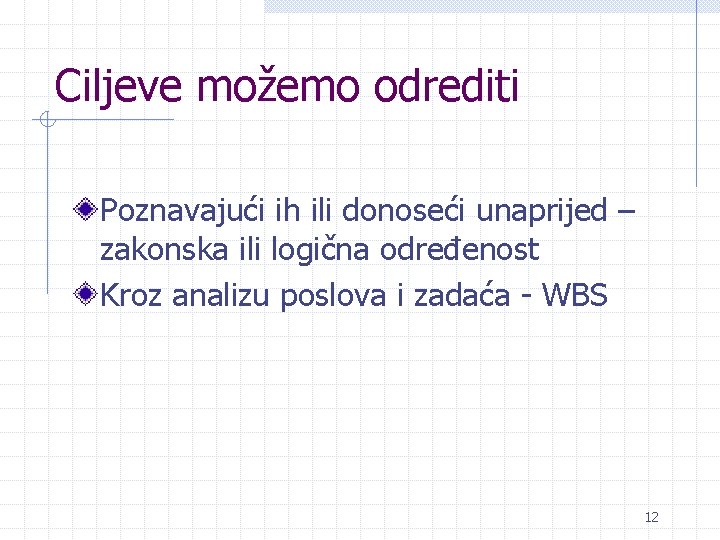 Ciljeve možemo odrediti

Poznavajući ih ili donoseći unaprijed – zakonska ili logična određenost

Kroz analizu poslova i zadaća - WBS

12